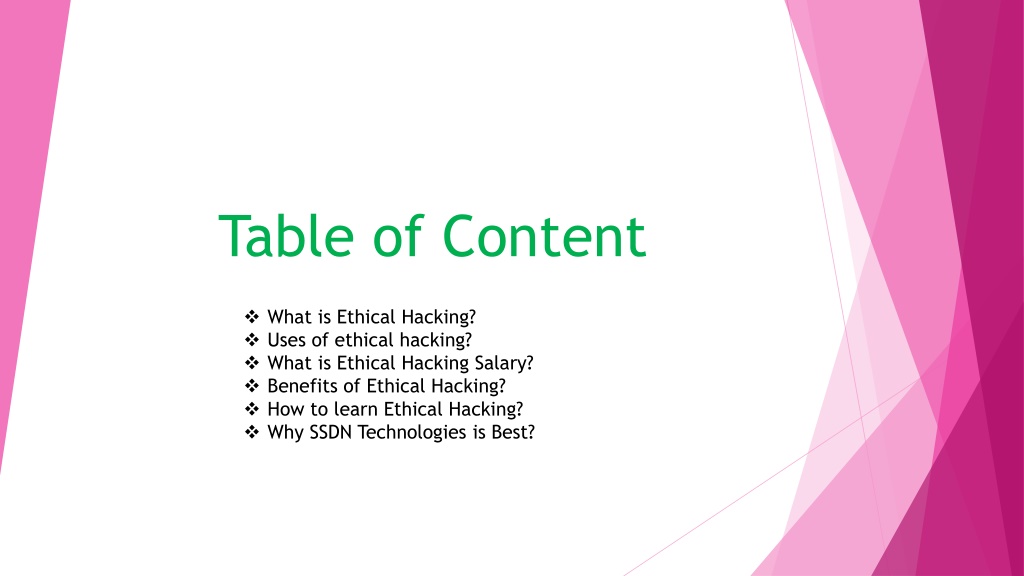 Table of Content

❖ What is Ethical Hacking?
❖ Uses of ethical hacking?
❖ What is Ethical Hacking Salary?
❖ Benefits of Ethical Hacking?
❖ How to learn Ethical Hacking?
❖ Why SSDN Technologies is Best?